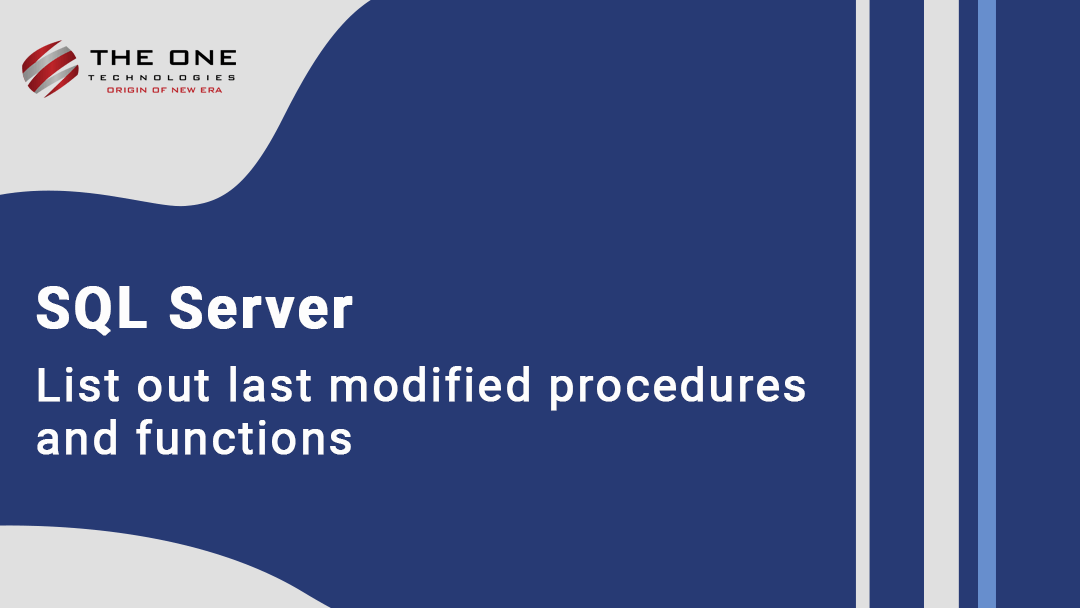 THE ONE
TECHNOLOGIES
ORIGIN OF NEW ERA

SQL Server

List out last modified procedures and functions